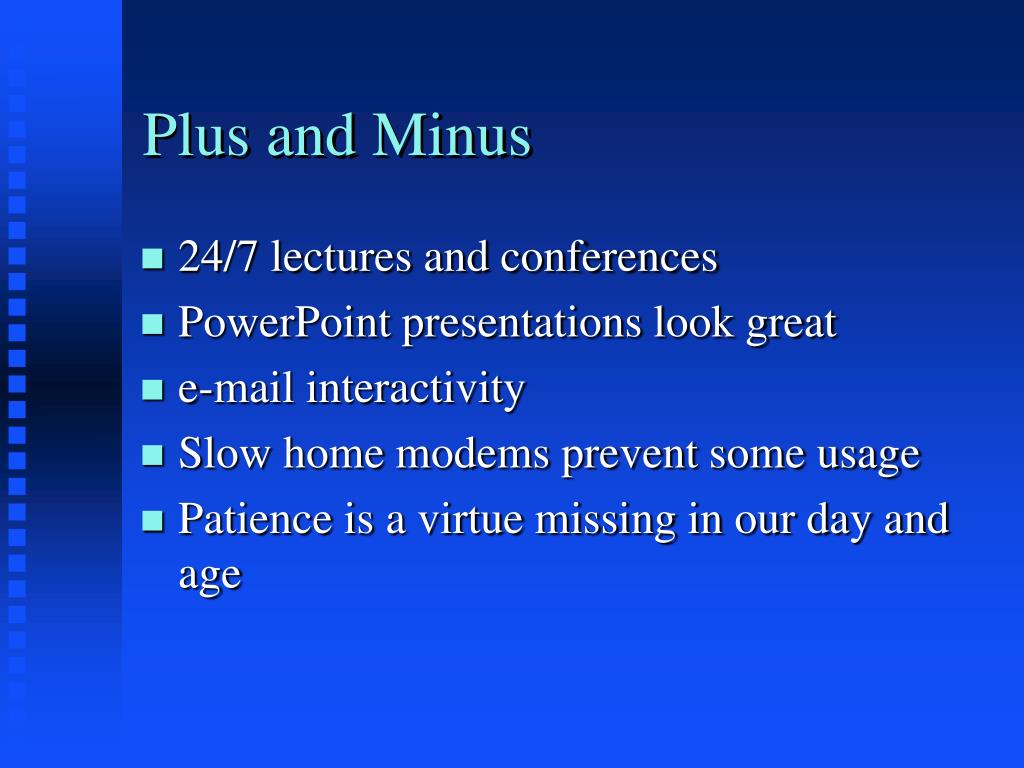 Plus and Minus

- 24/7 lectures and conferences
- PowerPoint presentations look great
- e-mail interactivity
- Slow home modems prevent some usage
- Patience is a virtue missing in our day and age